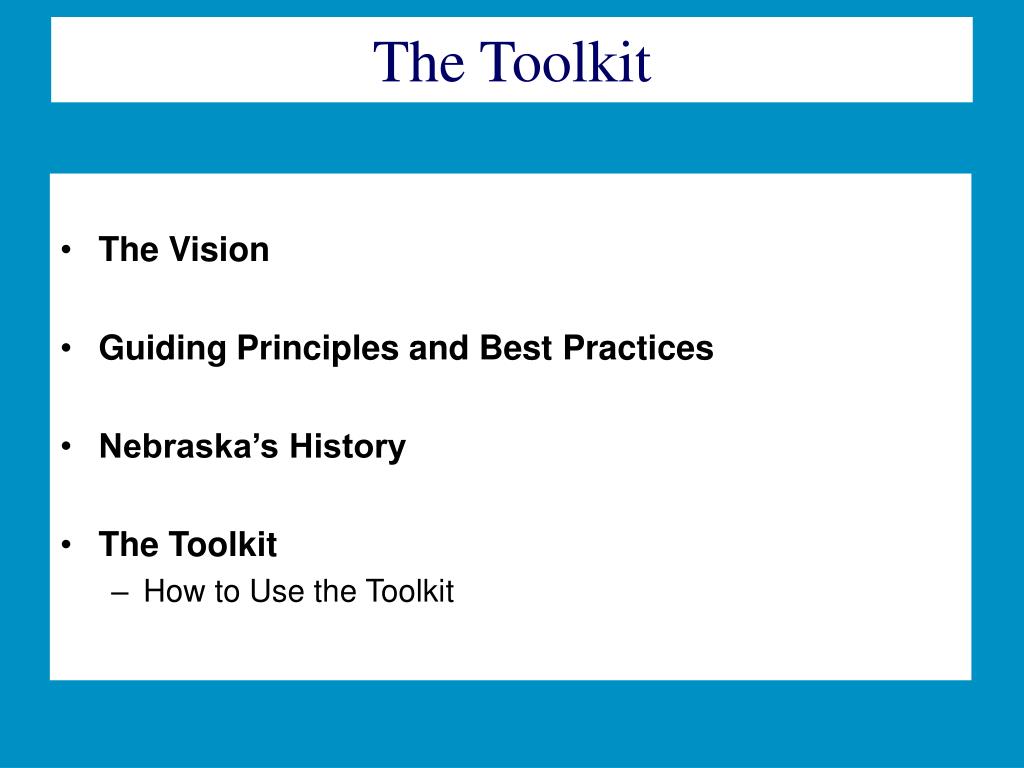 The Toolkit

• The Vision

• Guiding Principles and Best Practices

• Nebraska’s History

• The Toolkit
– How to Use the Toolkit